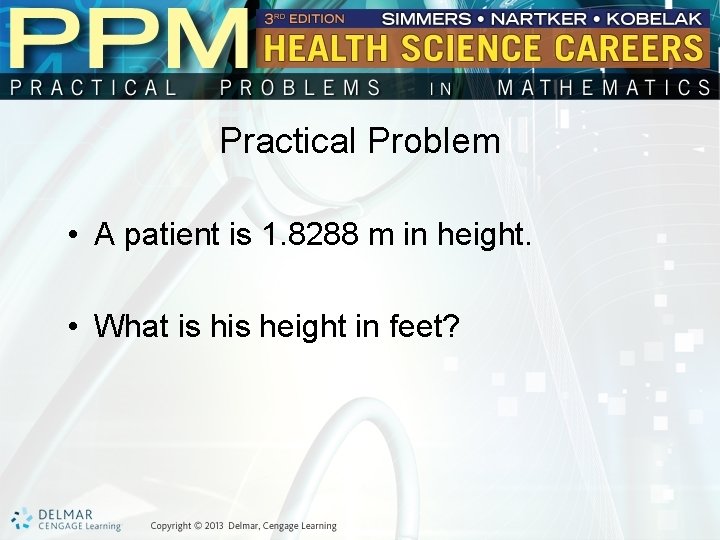 PPM
3RD EDITION
SIMMERS • NARTKER • KOBELAK
HEALTH SCIENCE CAREERS
PRACTICAL PROBLEMS IN MATHEMATICS

Practical Problem

• A patient is 1.8288 m in height.

• What is his height in feet?

DELMAR
CENGAGE Learning

Copyright © 2013 Delmar, Cengage Learning